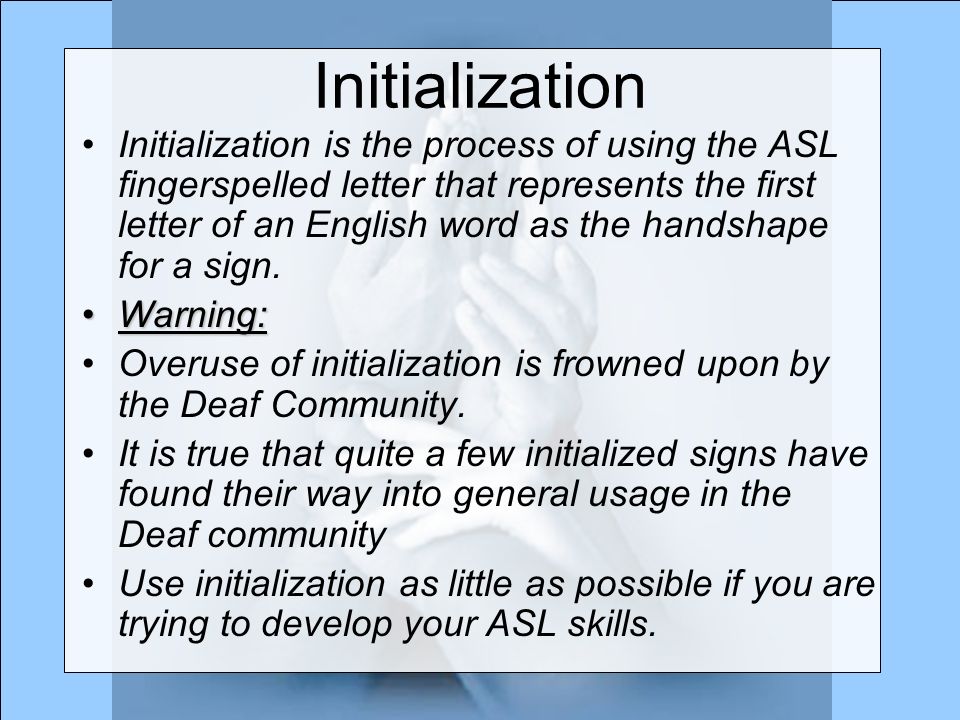 Initialization

• Initialization is the process of using the ASL fingerspelled letter that represents the first letter of an English word as the handshape for a sign.
• Warning:
• Overuse of initialization is frowned upon by the Deaf Community.
• It is true that quite a few initialized signs have found their way into general usage in the Deaf community
• Use initialization as little as possible if you are trying to develop your ASL skills.